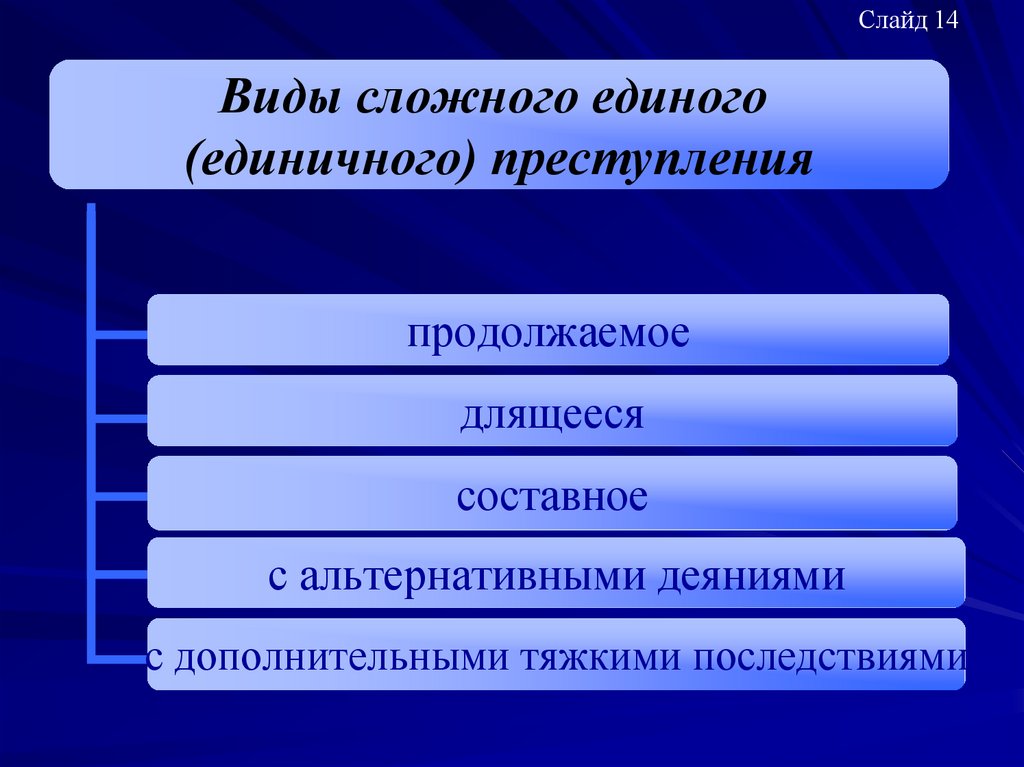 Слайд 14

Виды сложного единого (единичного) преступления

продолжаемое

длящееся

составное

с альтернативными деяниями

с дополнительными тяжкими последствиями